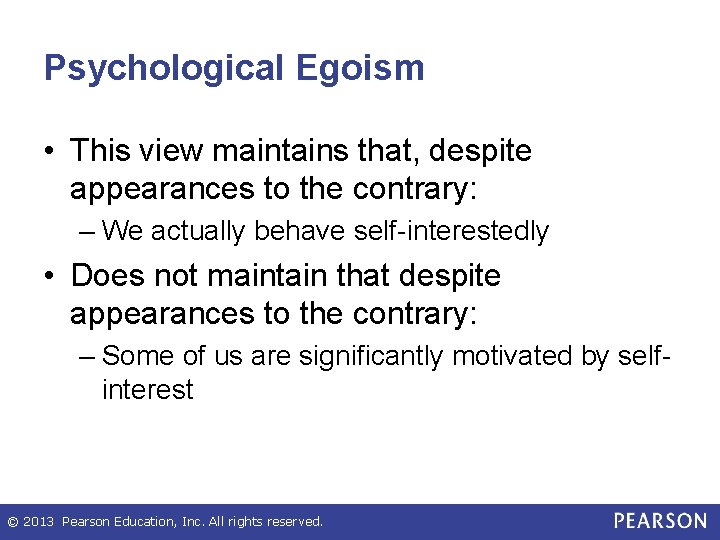 Psychological Egoism

• This view maintains that, despite appearances to the contrary:

– We actually behave self-interestedly

• Does not maintain that despite appearances to the contrary:

– Some of us are significantly motivated by self-interest

© 2013 Pearson Education, Inc. All rights reserved.

PEARSON